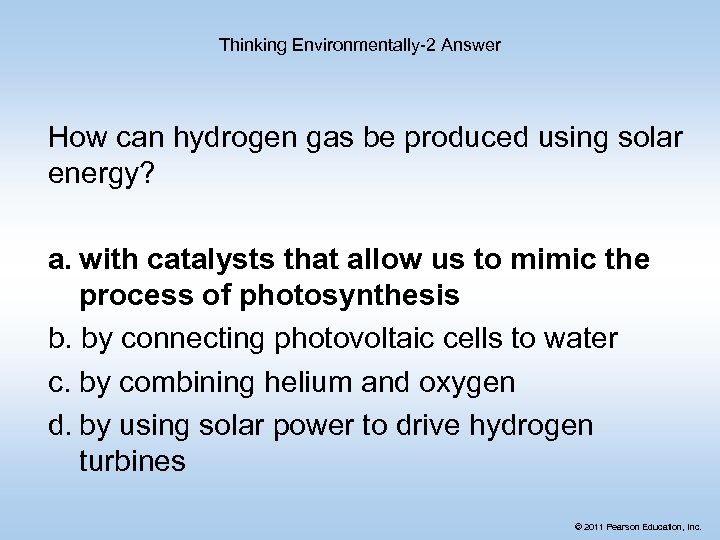 Thinking Environmentally-2 Answer

How can hydrogen gas be produced using solar energy?

a. with catalysts that allow us to mimic the process of photosynthesis
b. by connecting photovoltaic cells to water
c. by combining helium and oxygen
d. by using solar power to drive hydrogen turbines

© 2011 Pearson Education, Inc.